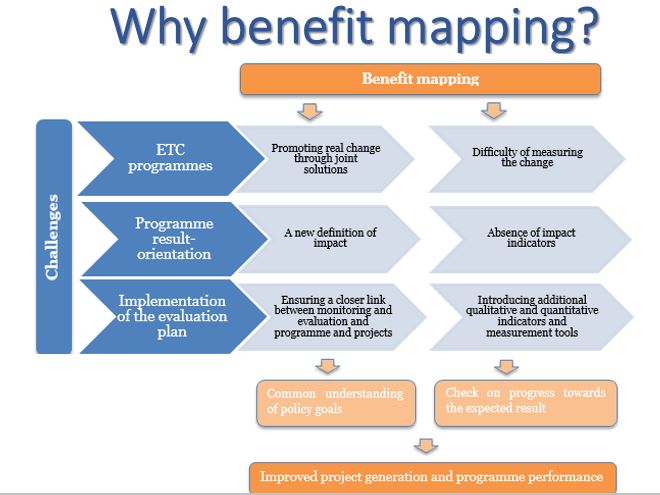 Why benefit mapping?

Benefit mapping

Challenges

ETC programmes

Promoting real change through joint solutions

Difficulty of measuring the change

Programme result-orientation

A new definition of impact

Absence of impact indicators

Implementation of the evaluation plan

Ensuring a closer link between monitoring and evaluation and programme and projects

Introducing additional qualitative and quantitative indicators and measurement tools

Common understanding of policy goals

Check on progress towards the expected result

Improved project generation and programme performance